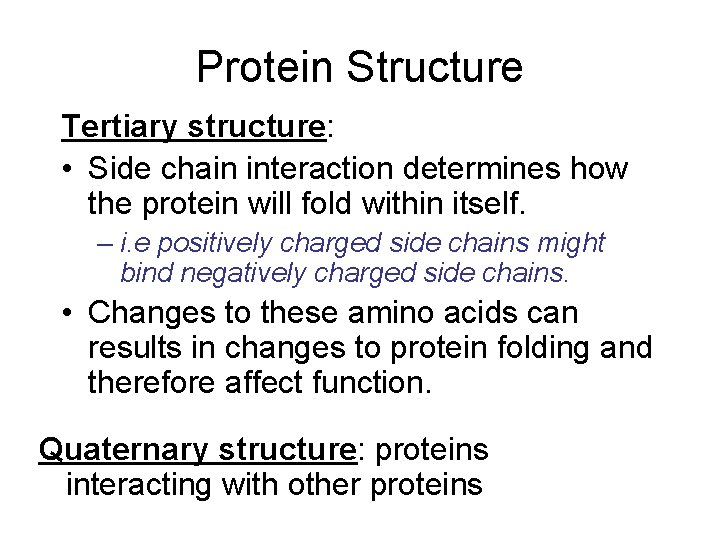 Protein Structure

Tertiary structure:

• Side chain interaction determines how the protein will fold within itself.
  – i.e positively charged side chains might bind negatively charged side chains.
• Changes to these amino acids can results in changes to protein folding and therefore affect function.

Quaternary structure: proteins interacting with other proteins